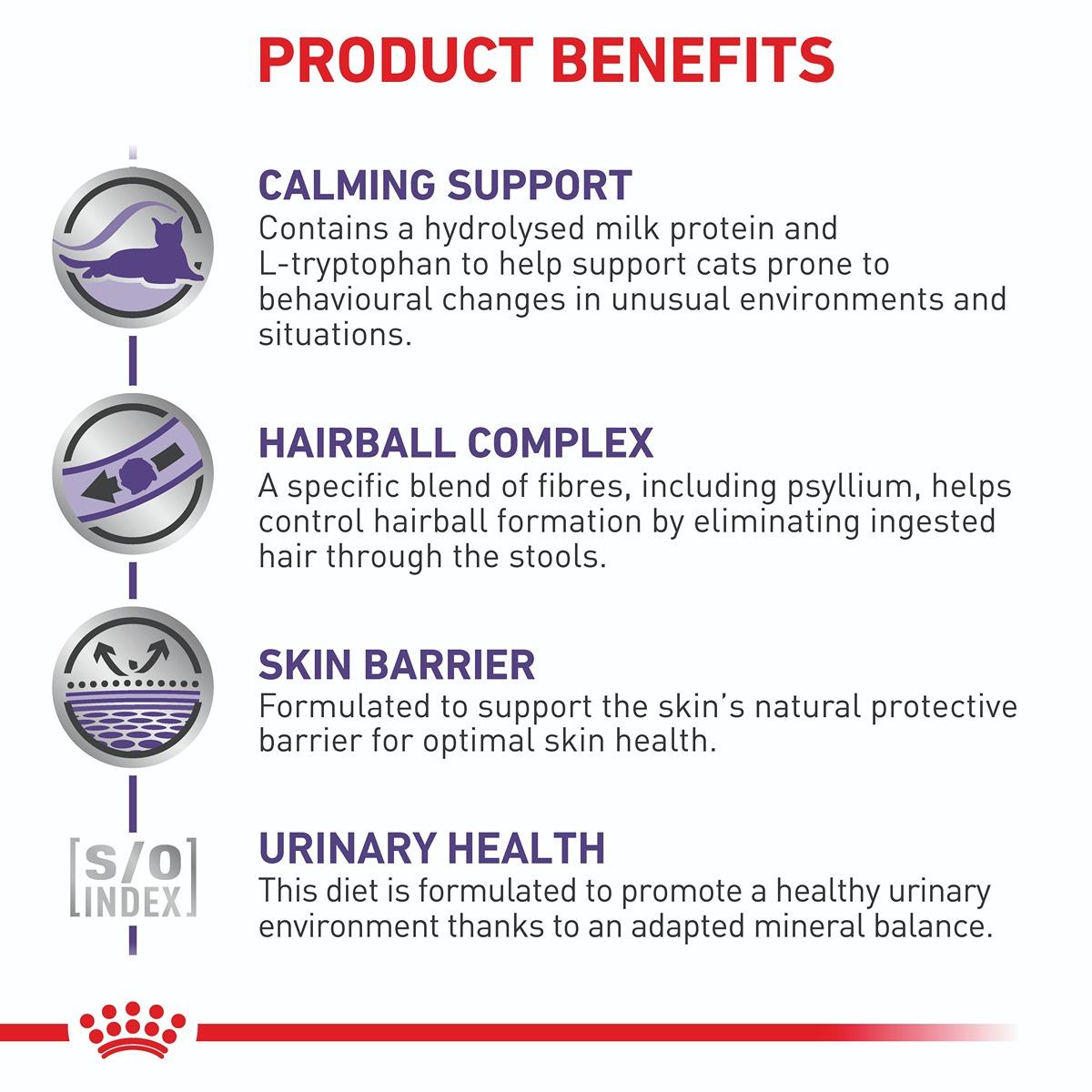 PRODUCT BENEFITS

CALMING SUPPORT
Contains a hydrolysed milk protein and L-tryptophan to help support cats prone to behavioural changes in unusual environments and situations.

HAIRBALL COMPLEX
A specific blend of fibres, including psyllium, helps control hairball formation by eliminating ingested hair through the stools.

SKIN BARRIER
Formulated to support the skin's natural protective barrier for optimal skin health.

S/O INDEX

URINARY HEALTH
This diet is formulated to promote a healthy urinary environment thanks to an adapted mineral balance.